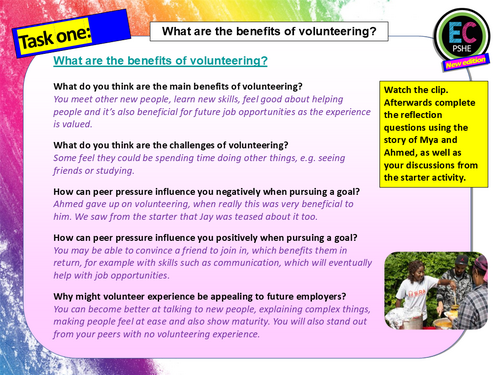 Task one:

What are the benefits of volunteering?

EC PSHE New edition

What are the benefits of volunteering?

What do you think are the main benefits of volunteering?
You meet other new people, learn new skills, feel good about helping people and it's also beneficial for future job opportunities as the experience is valued.

What do you think are the challenges of volunteering?
Some feel they could be spending time doing other things, e.g. seeing friends or studying.

How can peer pressure influence you negatively when pursuing a goal?
Ahmed gave up on volunteering, when really this was very beneficial to him. We saw from the starter that Jay was teased about it too.

How can peer pressure influence you positively when pursuing a goal?
You may be able to convince a friend to join in, which benefits them in return, for example with skills such as communication, which will eventually help with job opportunities.

Why might volunteer experience be appealing to future employers?
You can become better at talking to new people, explaining complex things, making people feel at ease and also show maturity. You will also stand out from your peers with no volunteering experience.

Watch the clip. Afterwards complete the reflection questions using the story of Mya and Ahmed, as well as your discussions from the starter activity.